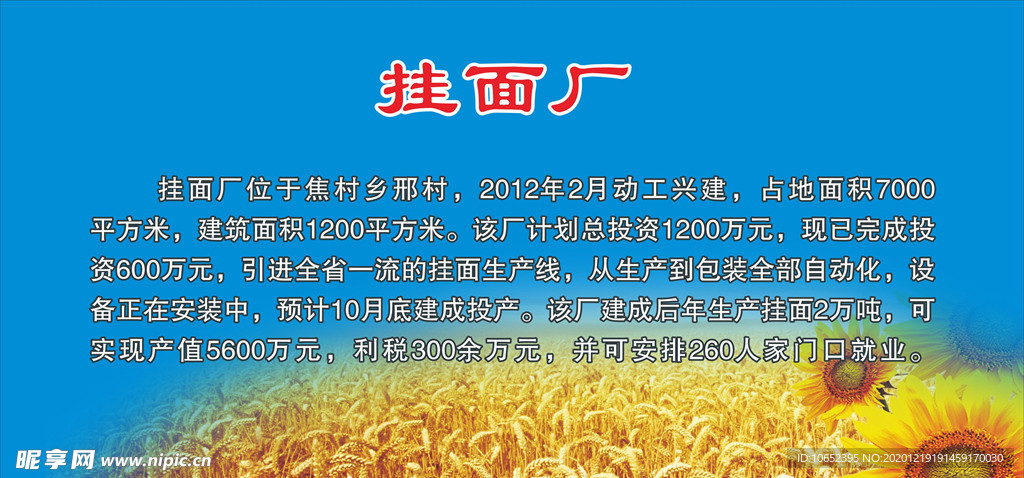 挂面厂

挂面厂位于焦村乡邢村，2012年2月动工兴建，占地面积7000平方米，建筑面积1200平方米。该厂计划总投资1200万元，现已完成投资600万元，引进全省一流的挂面生产线，从生产到包装全部自动化，设备正在安装中，预计10月底建成投产。该厂建成后年生产挂面2万吨，可实现产值5600万元，利税300余万元，并可安排260人家门口就业。

昵享网 www.nipic.cn

ID:10652395 NO:20201219191459170030